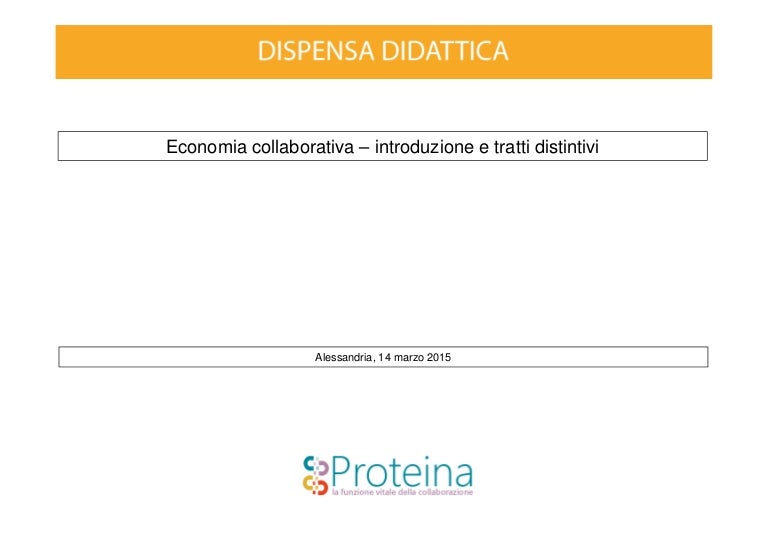 DISPENSA DIDATTICA

Economia collaborativa – introduzione e tratti distintivi

Alessandria, 14 marzo 2015

Proteina
la funzione vitale della collaborazione